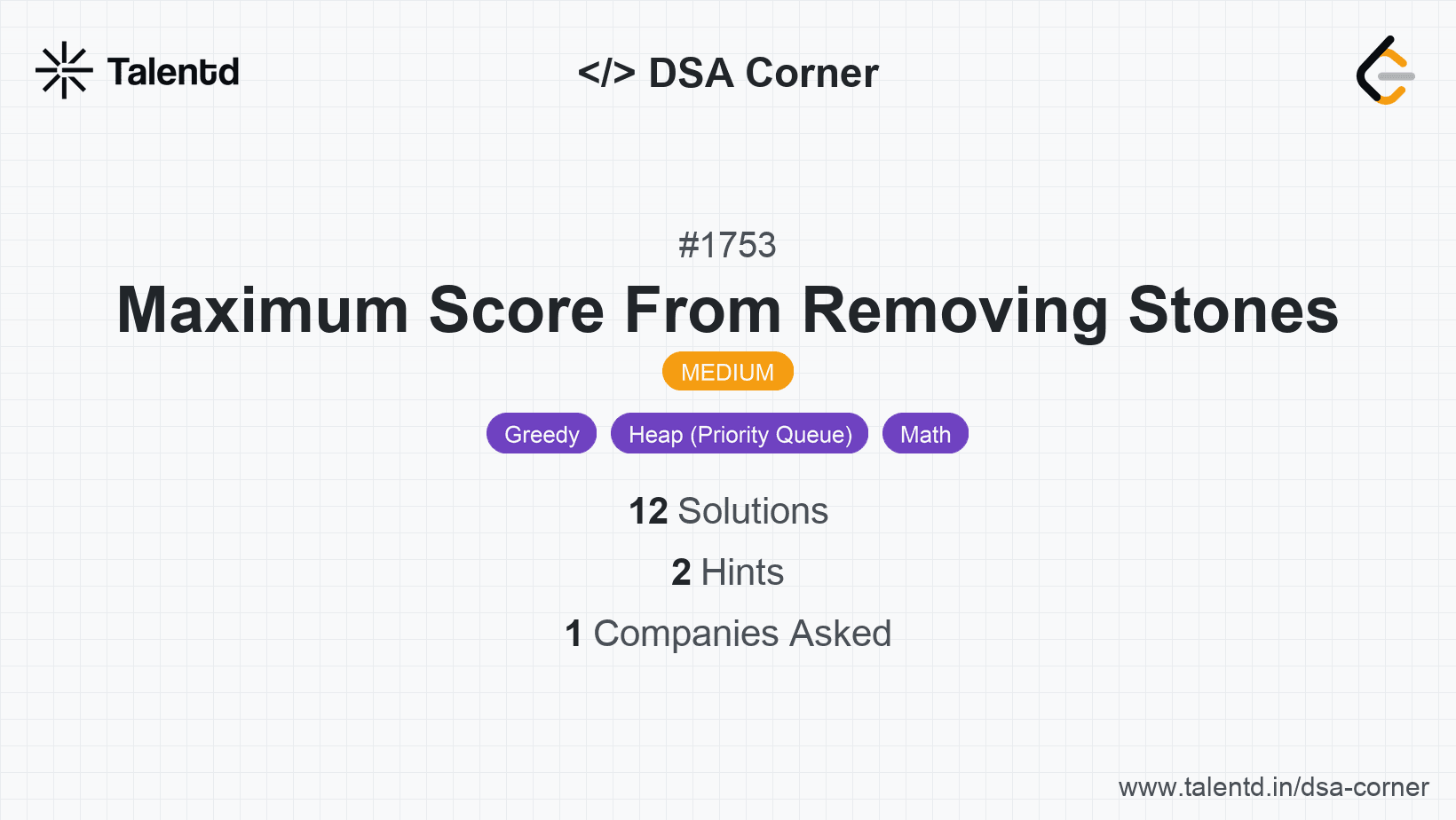 Talentd

</> DSA Corner

#1753

Maximum Score From Removing Stones

MEDIUM

Greedy Heap (Priority Queue) Math

12 Solutions

2 Hints

1 Companies Asked

www.talentd.in/dsa-corner